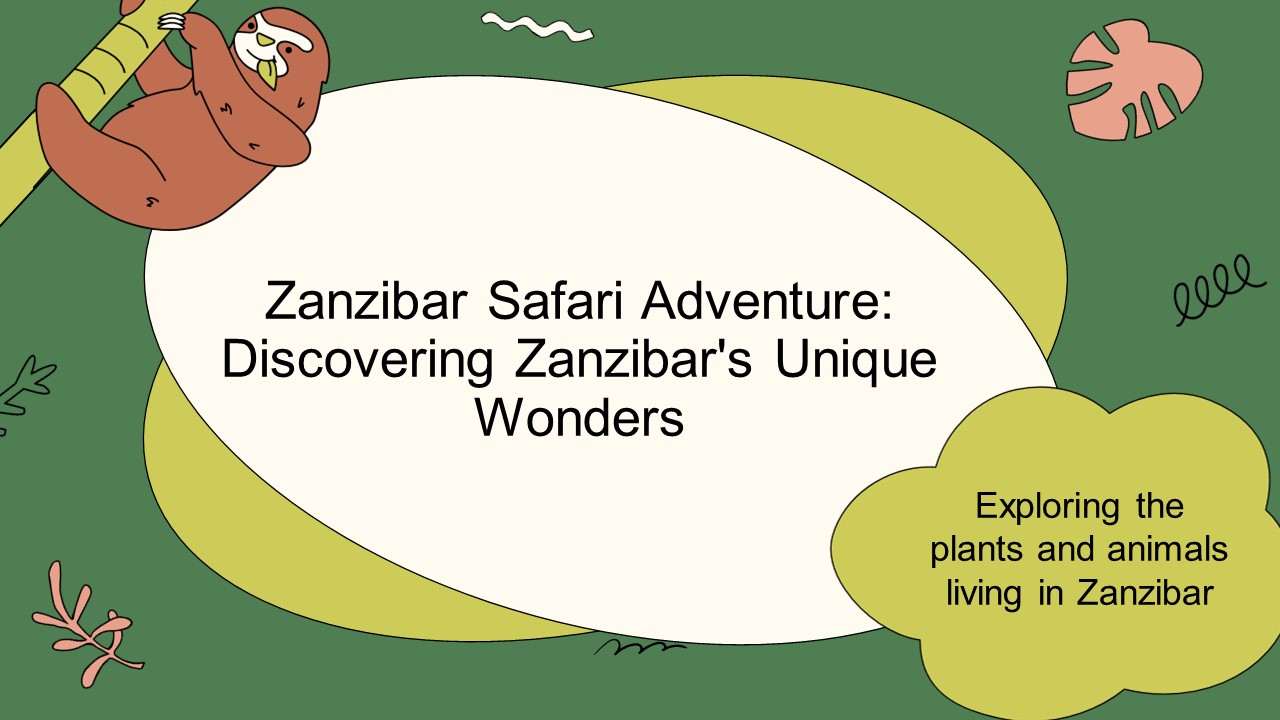 Zanzibar Safari Adventure: Discovering Zanzibar's Unique Wonders

Exploring the plants and animals living in Zanzibar